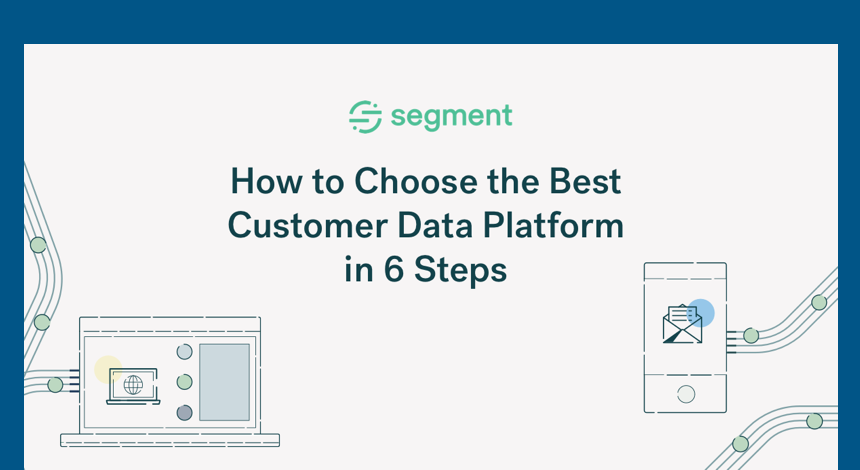 segment

How to Choose the Best Customer Data Platform in 6 Steps